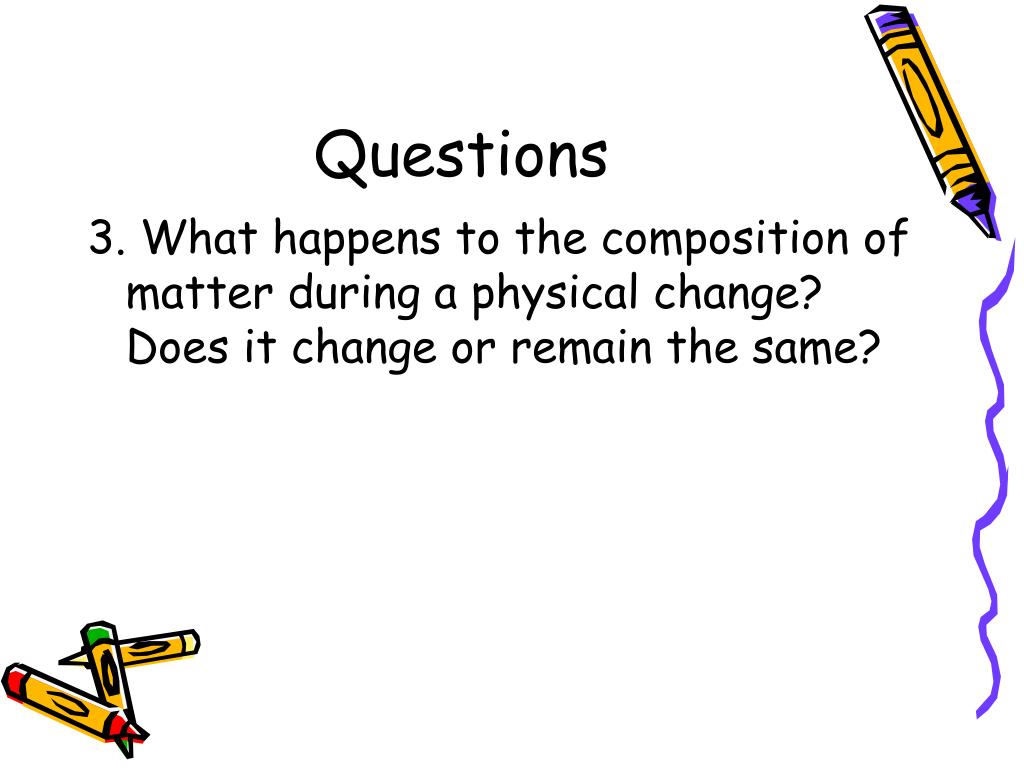 Questions

3. What happens to the composition of matter during a physical change? Does it change or remain the same?